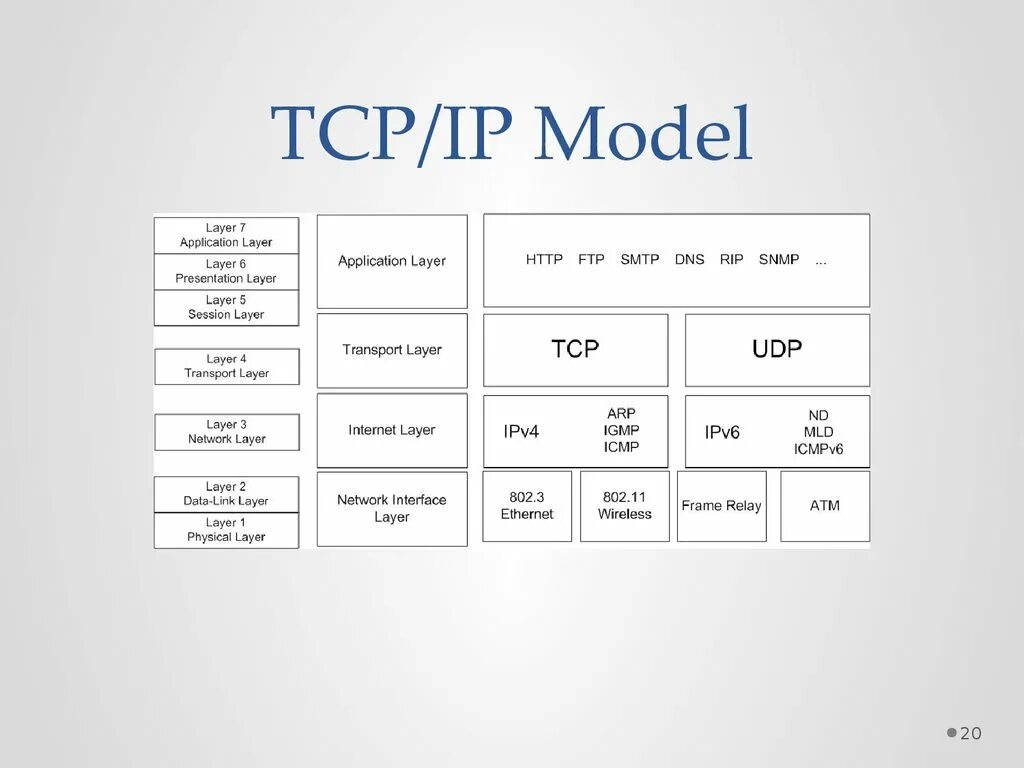 TCP/IP Model

Layer 7
Application Layer
Layer 6
Presentation Layer
Layer 5
Session Layer

Layer 4
Transport Layer

Layer 3
Network Layer

Layer 2
Data-Link Layer
Layer 1
Physical Layer

Application Layer

Transport Layer

Internet Layer

Network Interface Layer

HTTP FTP SMTP DNS RIP SNMP ...

TCP

UDP

IPv4

ARP
IGMP
ICMP

IPv6

ND
MLD
ICMPv6

802.3
Ethernet

802.11
Wireless

Frame Relay

ATM

20